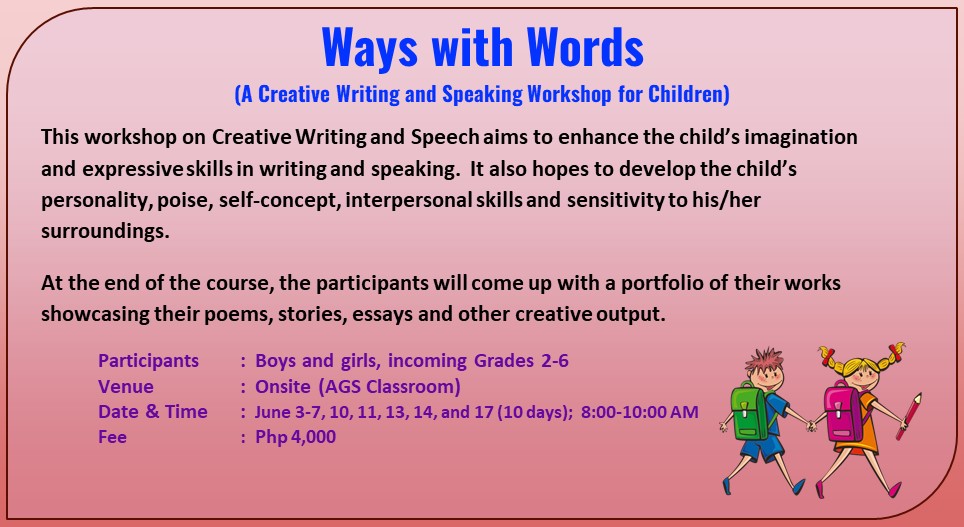 Ways with Words

(A Creative Writing and Speaking Workshop for Children)

This workshop on Creative Writing and Speech aims to enhance the child's imagination and expressive skills in writing and speaking. It also hopes to develop the child's personality, poise, self-concept, interpersonal skills and sensitivity to his/her surroundings.

At the end of the course, the participants will come up with a portfolio of their works showcasing their poems, stories, essays and other creative output.

Participants : Boys and girls, incoming Grades 2-6
Venue : Onsite (AGS Classroom)
Date & Time : June 3-7, 10, 11, 13, 14, and 17 (10 days); 8:00-10:00 AM
Fee : Php 4,000